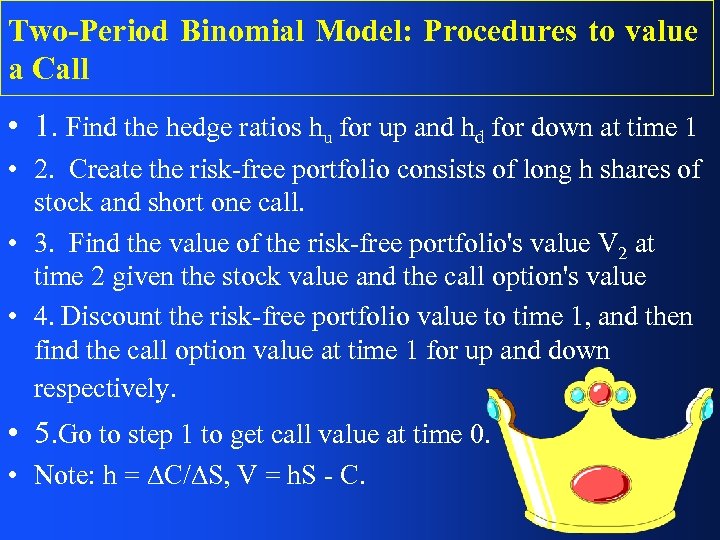 Two-Period Binomial Model: Procedures to value a Call

• 1. Find the hedge ratios $h_u$ for up and $h_d$ for down at time 1

• 2. Create the risk-free portfolio consists of long h shares of stock and short one call.

• 3. Find the value of the risk-free portfolio's value $V_2$ at time 2 given the stock value and the call option's value

• 4. Discount the risk-free portfolio value to time 1, and then find the call option value at time 1 for up and down respectively.

• 5.Go to step 1 to get call value at time 0.

• Note: $h = \Delta C/\Delta S$, $V = hS - C$.